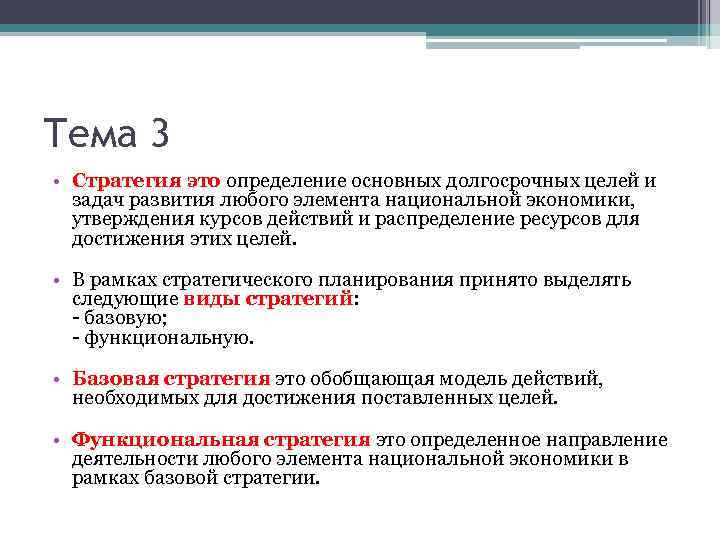 Тема 3

• Стратегия это определение основных долгосрочных целей и задач развития любого элемента национальной экономики, утверждения курсов действий и распределение ресурсов для достижения этих целей.

• В рамках стратегического планирования принято выделять следующие виды стратегий:
- базовую;
- функциональную.

• Базовая стратегия это обобщающая модель действий, необходимых для достижения поставленных целей.

• Функциональная стратегия это определенное направление деятельности любого элемента национальной экономики в рамках базовой стратегии.